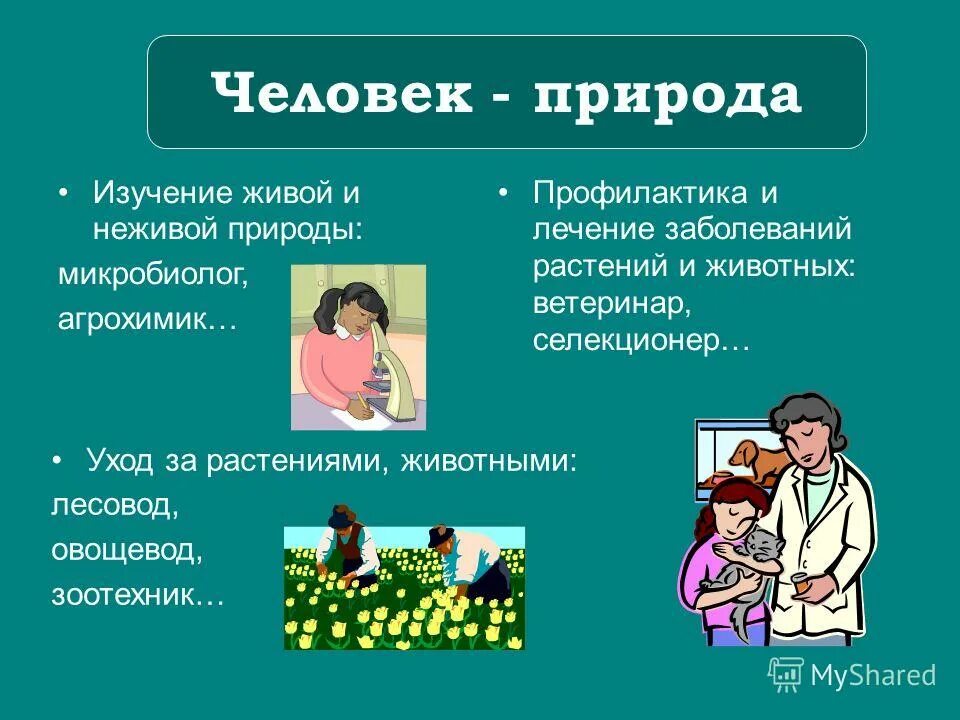 Человек - природа

• Изучение живой и неживой природы:
микробиолог,
агрохимик…

• Профилактика и лечение заболеваний растений и животных: ветеринар, селекционер…

• Уход за растениями, животными:
лесовод,
овощевод,
зоотехник…

MyShared